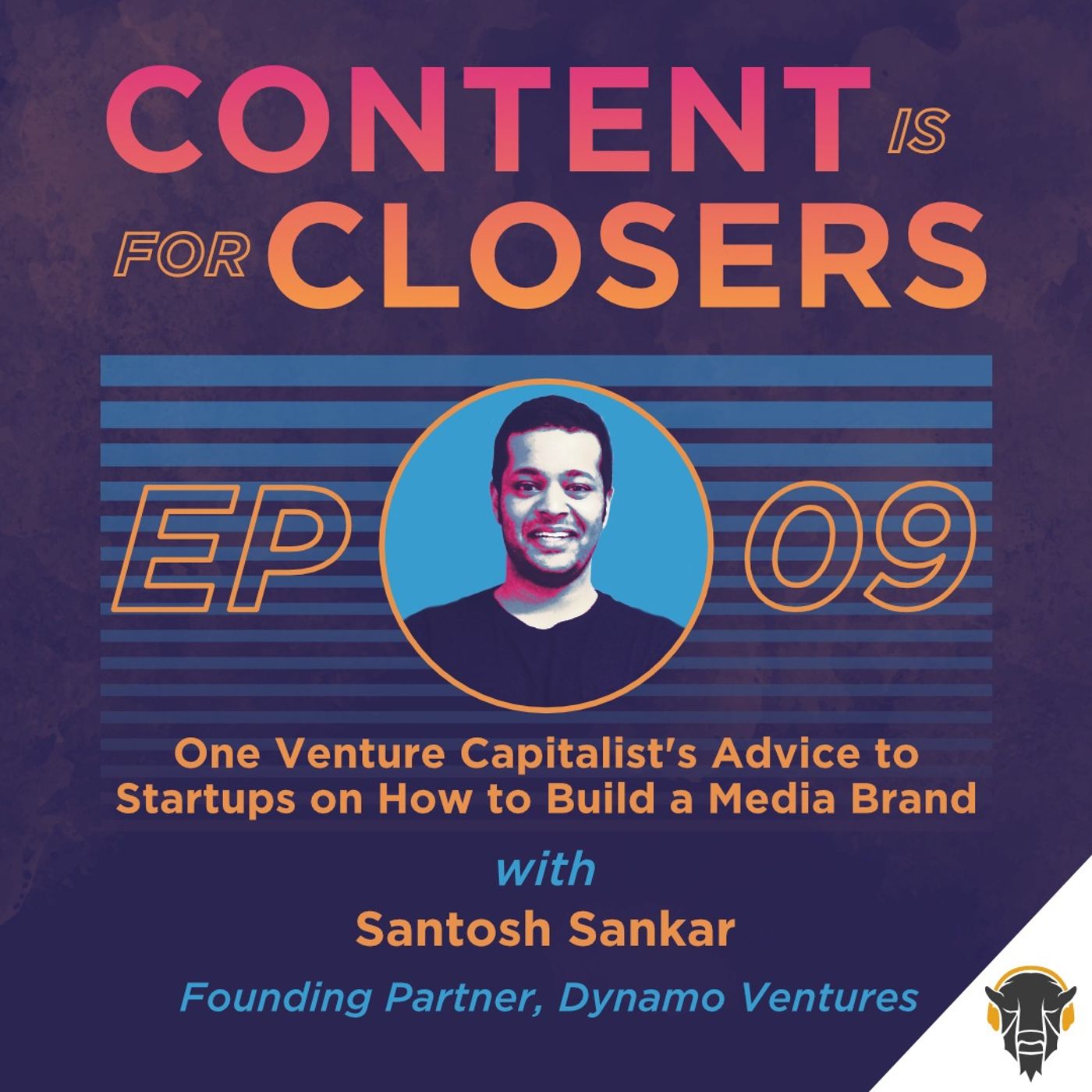 CONTENT IS FOR CLOSERS

EP 09

One Venture Capitalist's Advice to Startups on How to Build a Media Brand

with

Santosh Sankar

Founding Partner, Dynamo Ventures